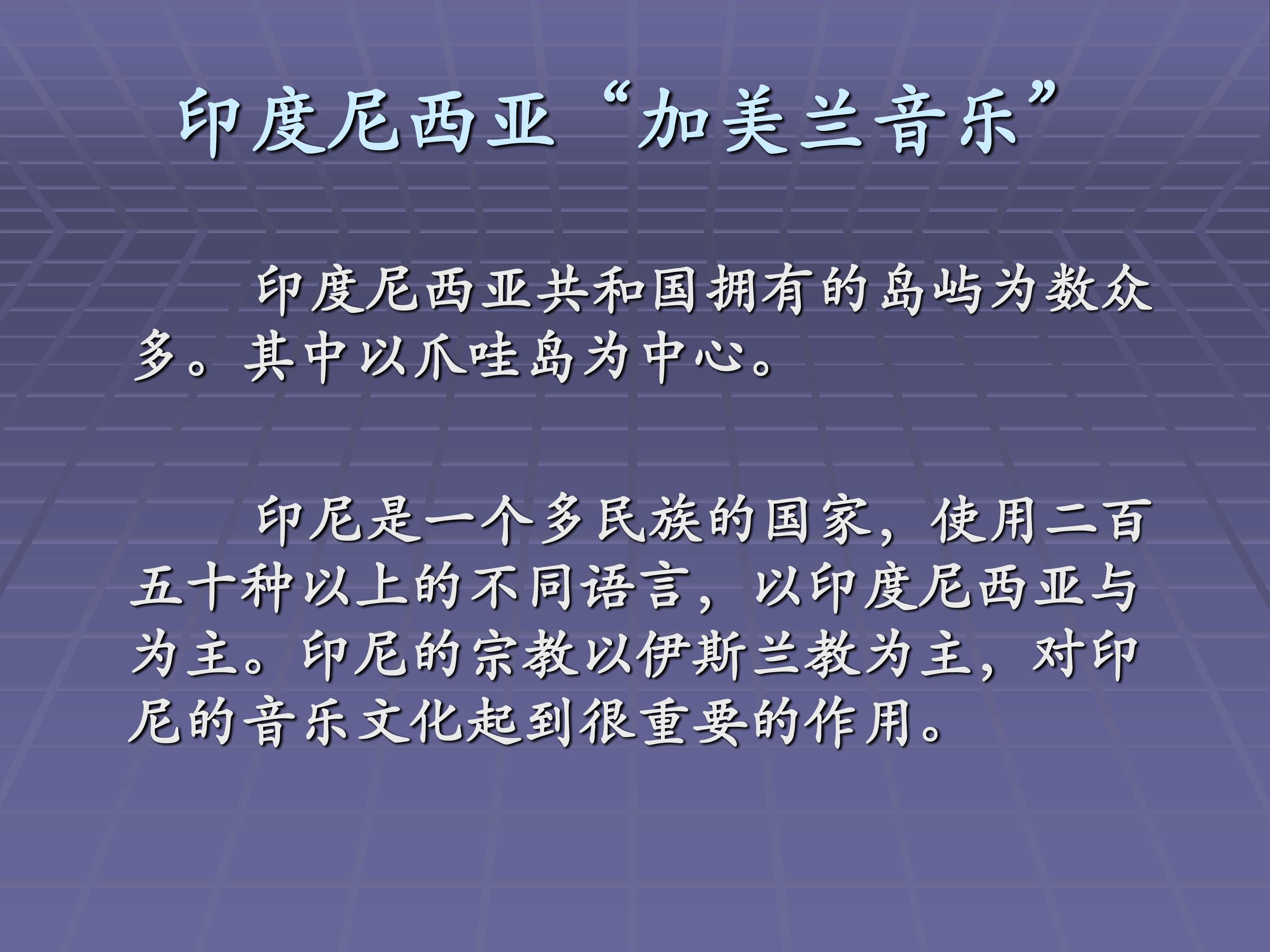 印度尼西亚“加美兰音乐”

印度尼西亚共和国拥有的岛屿为数众多。其中以爪哇岛为中心。

印尼是一个多民族的国家，使用二百五十种以上的不同语言，以印度尼西亚与为主。印尼的宗教以伊斯兰教为主，对印尼的音乐文化起到很重要的作用。